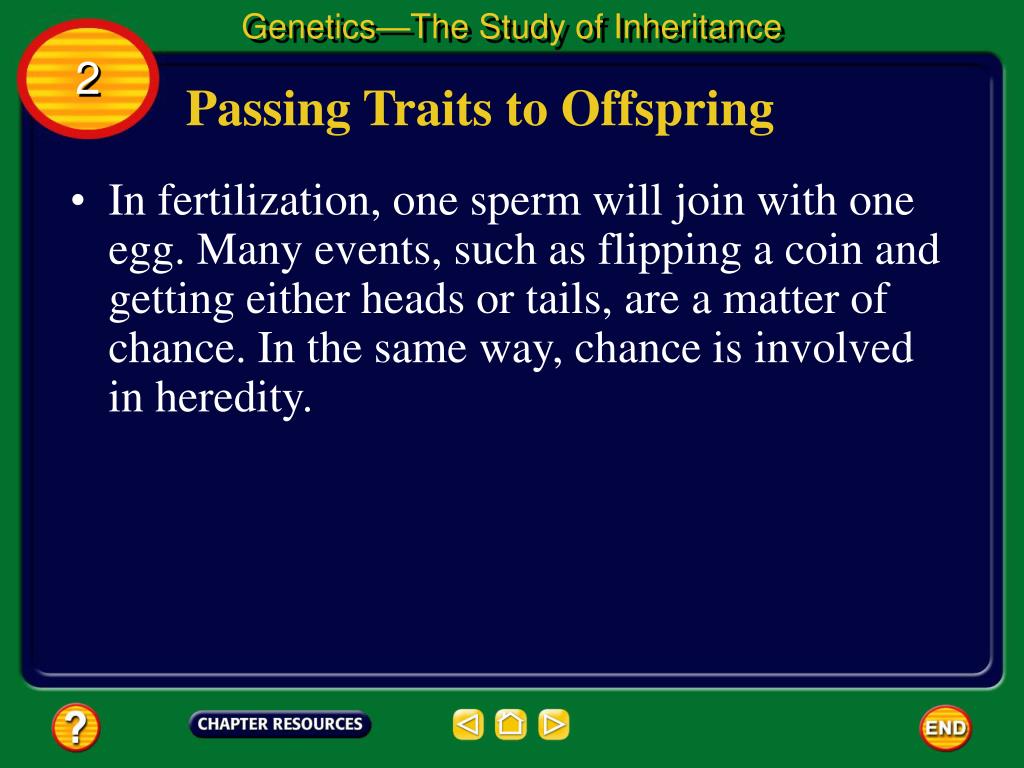 Genetics—The Study of Inheritance

2

Passing Traits to Offspring

• In fertilization, one sperm will join with one egg. Many events, such as flipping a coin and getting either heads or tails, are a matter of chance. In the same way, chance is involved in heredity.

?

CHAPTER RESOURCES

END